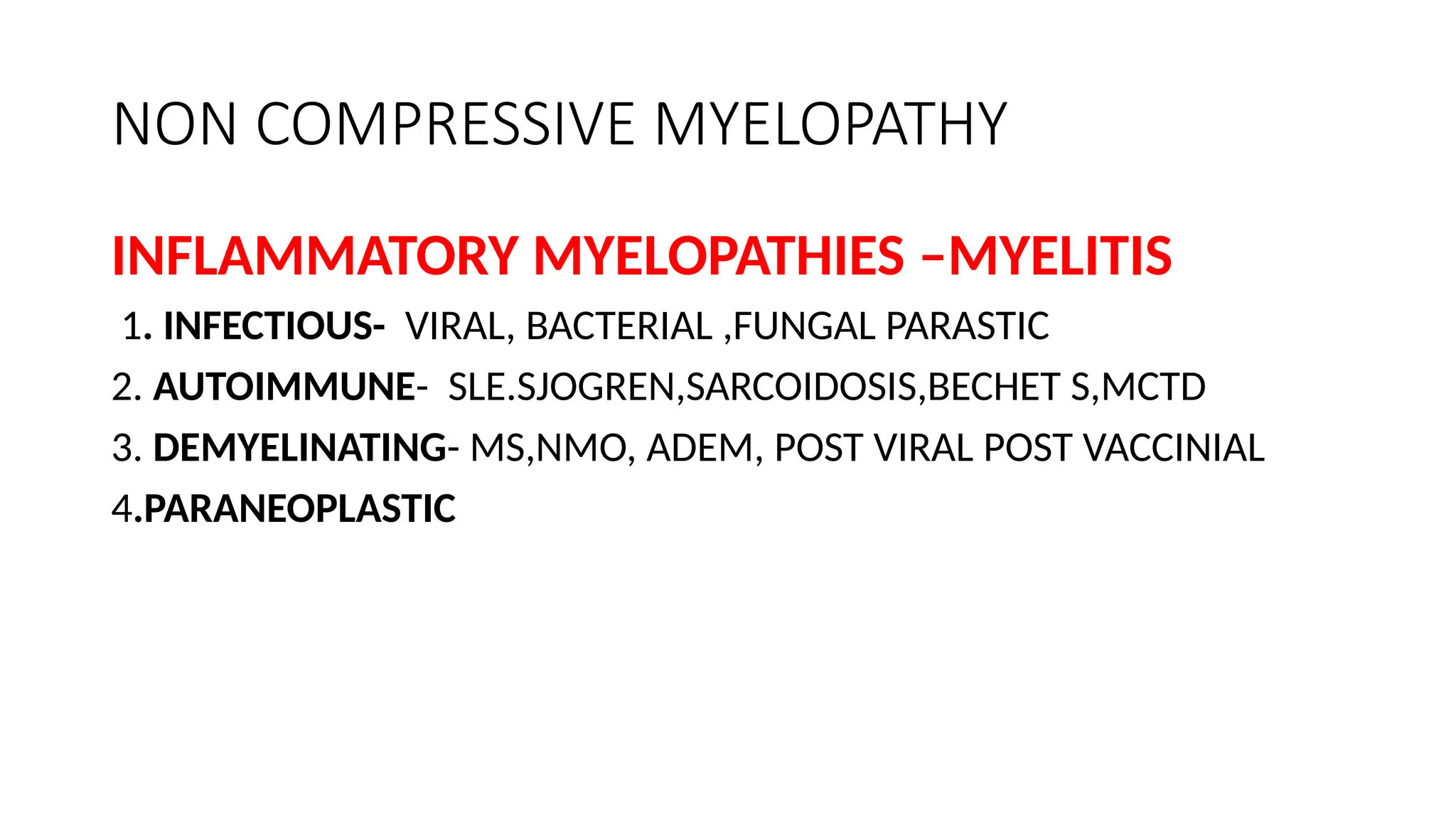 NON COMPRESSIVE MYELOPATHY

INFLAMMATORY MYELOPATHIES –MYELITIS

1. INFECTIOUS- VIRAL, BACTERIAL ,FUNGAL PARASTIC

2. AUTOIMMUNE- SLE.SJOGREN,SARCOIDOSIS,BECHET S,MCTD

3. DEMYELINATING- MS,NMO, ADEM, POST VIRAL POST VACCINIAL

4.PARANEOPLASTIC